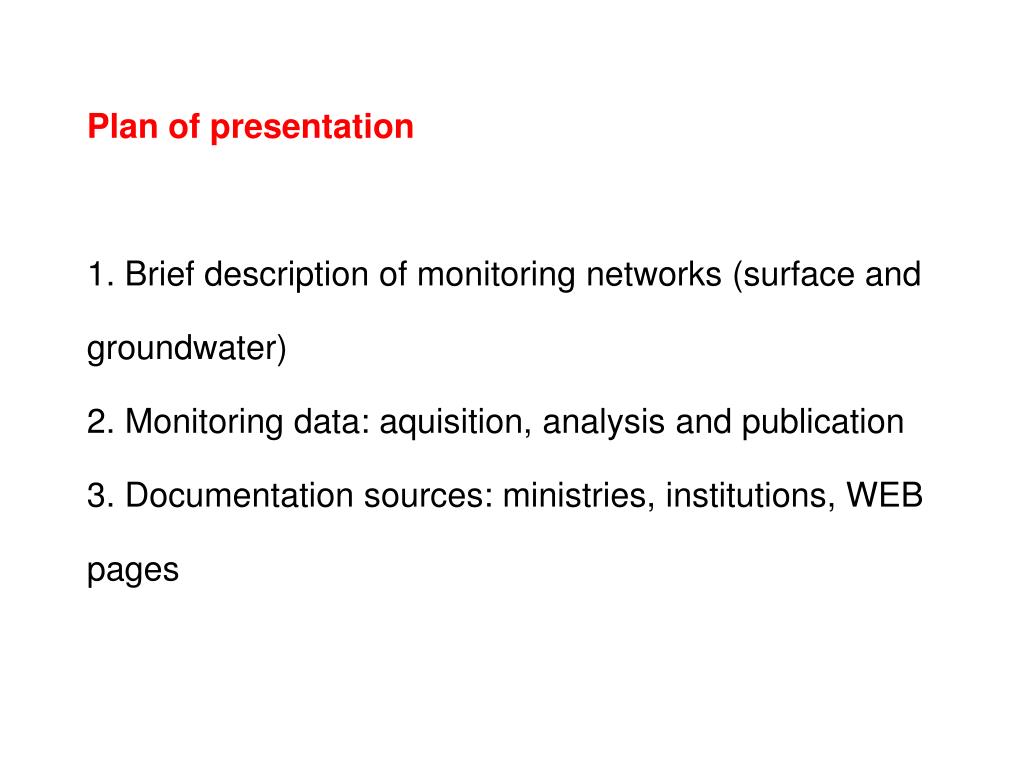 Plan of presentation

1. Brief description of monitoring networks (surface and groundwater)

2. Monitoring data: aquisition, analysis and publication

3. Documentation sources: ministries, institutions, WEB pages